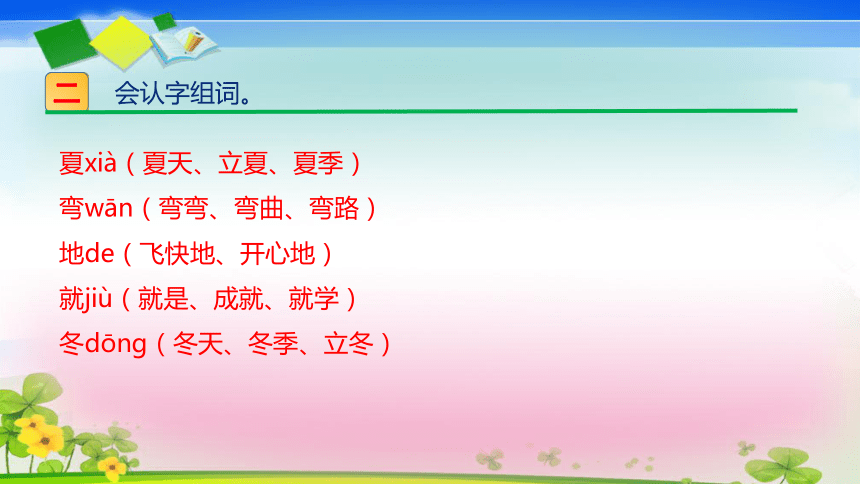 二 会认字组词。

夏xià（夏天、立夏、夏季）
弯wān（弯弯、弯曲、弯路）
地de（飞快地、开心地）
就jiù（就是、成就、就学）
冬dōng（冬天、冬季、立冬）